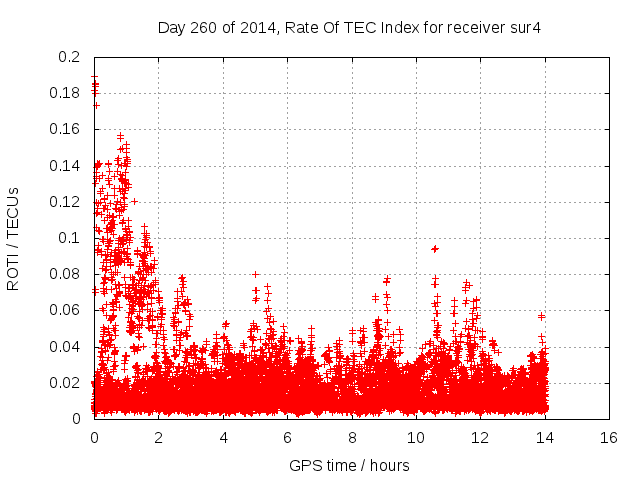 Day 260 of 2014, Rate Of TEC Index for receiver sur4

ROTI / TECUs

0.2
0.18
0.16
0.14
0.12
0.1
0.08
0.06
0.04
0.02
0

0
2
4
6
8
10
12
14
16

GPS time / hours